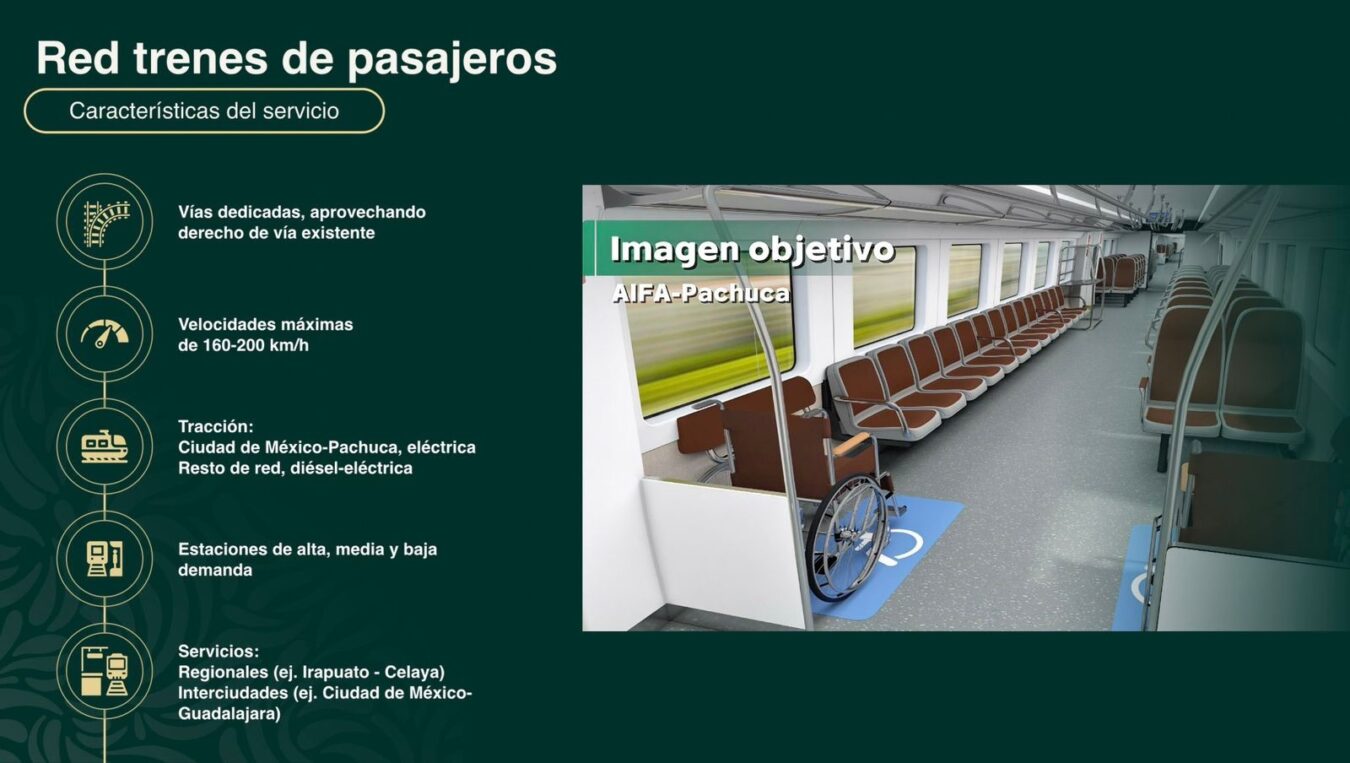 Red trenes de pasajeros

Características del servicio

Vías dedicadas, aprovechando derecho de vía existente

Velocidades máximas de 160-200 km/h

Tracción:
Ciudad de México-Pachuca, eléctrica
Resto de red, diésel-eléctrica

Estaciones de alta, media y baja demanda

Servicios:
Regionales (ej. Irapuato - Celaya)
Interciudades (ej. Ciudad de México-Guadalajara)

Imagen objetivo
AIFA-Pachuca